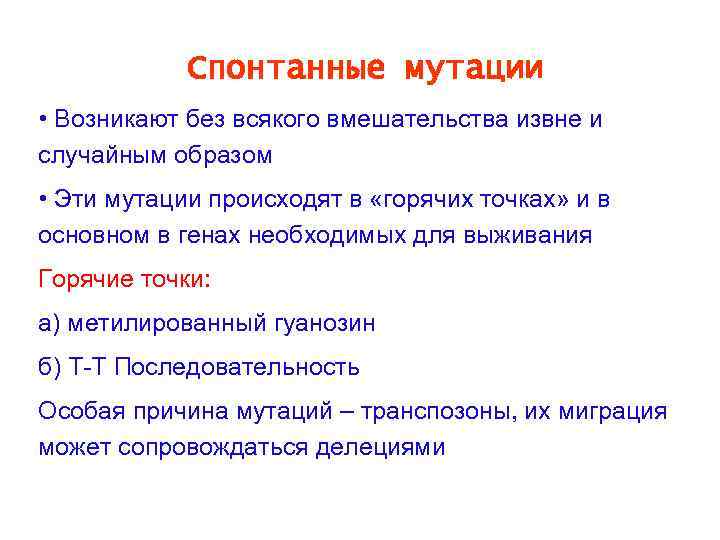 Спонтанные мутации

• Возникают без всякого вмешательства извне и случайным образом

• Эти мутации происходят в «горячих точках» и в основном в генах необходимых для выживания

Горячие точки:

а) метилированный гуанозин

б) Т-Т Последовательность

Особая причина мутаций – транспозоны, их миграция может сопровождаться делециями